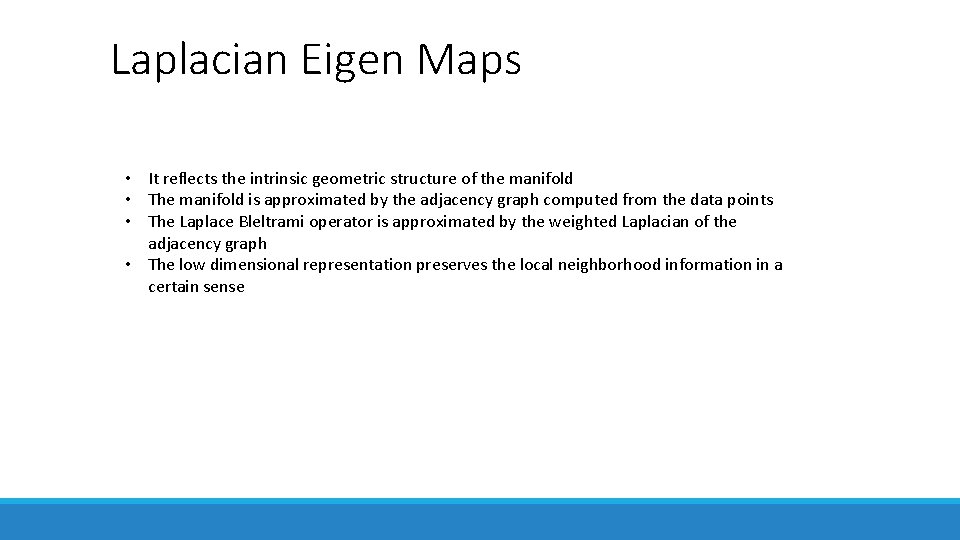 Laplacian Eigen Maps

• It reflects the intrinsic geometric structure of the manifold
• The manifold is approximated by the adjacency graph computed from the data points
• The Laplace Bleltrami operator is approximated by the weighted Laplacian of the adjacency graph
• The low dimensional representation preserves the local neighborhood information in a certain sense